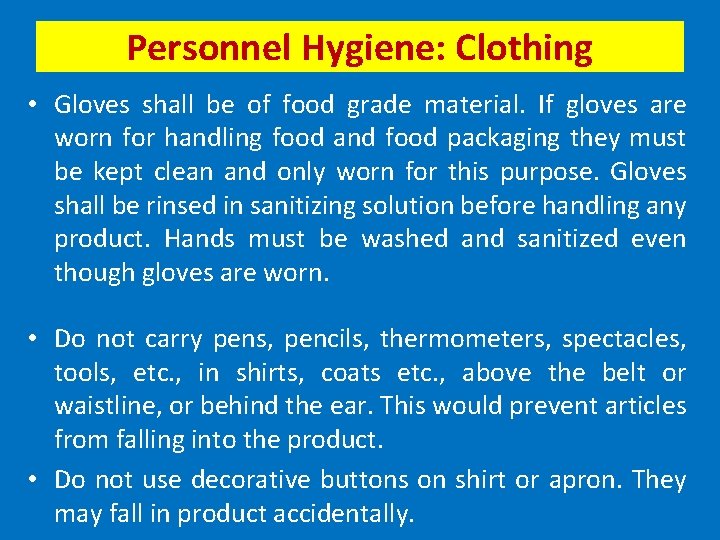 Personnel Hygiene: Clothing

• Gloves shall be of food grade material. If gloves are worn for handling food and food packaging they must be kept clean and only worn for this purpose. Gloves shall be rinsed in sanitizing solution before handling any product. Hands must be washed and sanitized even though gloves are worn.

• Do not carry pens, pencils, thermometers, spectacles, tools, etc., in shirts, coats etc., above the belt or waistline, or behind the ear. This would prevent articles from falling into the product.

• Do not use decorative buttons on shirt or apron. They may fall in product accidentally.